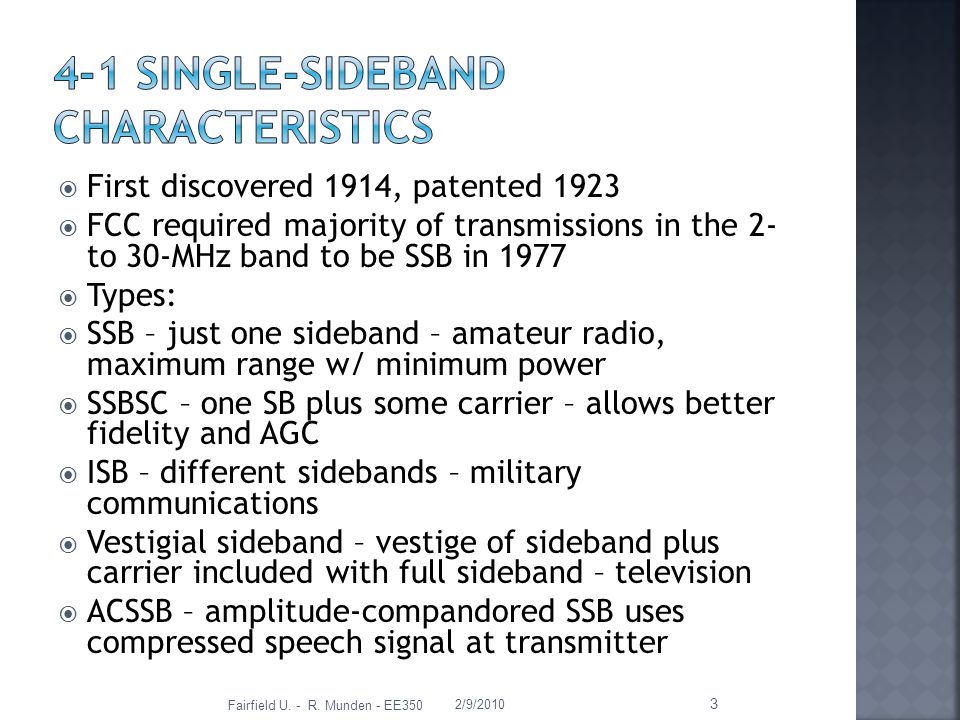 4-1 SINGLE-SIDEBAND CHARACTERISTICS

First discovered 1914, patented 1923

FCC required majority of transmissions in the 2- to 30-MHz band to be SSB in 1977

Types:

SSB – just one sideband – amateur radio, maximum range w/ minimum power

SSBSC – one SB plus some carrier – allows better fidelity and AGC

ISB – different sidebands – military communications

Vestigial sideband – vestige of sideband plus carrier included with full sideband – television

ACSSB – amplitude-compandored SSB uses compressed speech signal at transmitter

Fairfield U. - R. Munden - EE350 2/9/2010 3